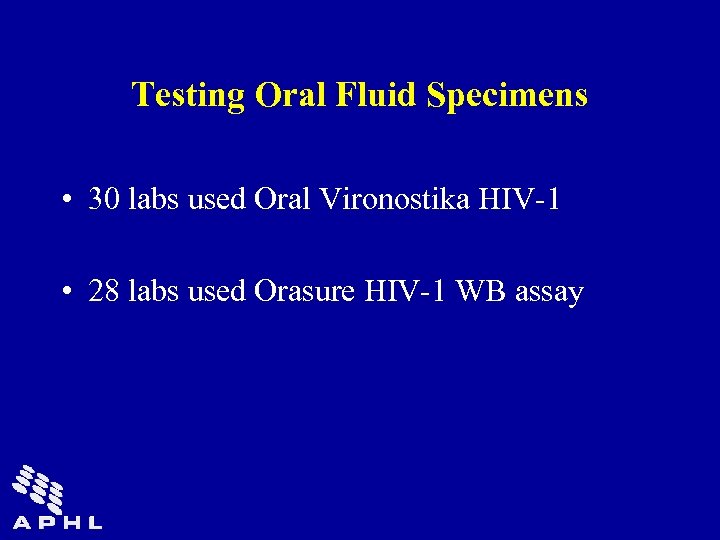 Testing Oral Fluid Specimens

• 30 labs used Oral Vironostika HIV-1

• 28 labs used Orasure HIV-1 WB assay

APHL